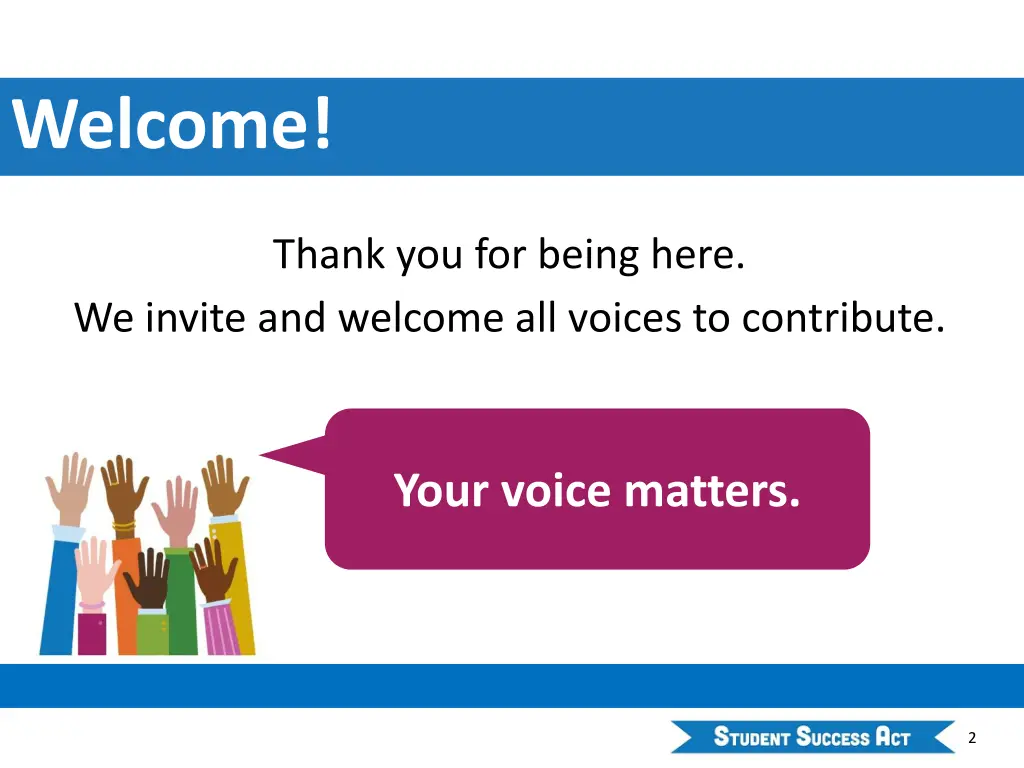 Welcome!

Thank you for being here.
We invite and welcome all voices to contribute.

Your voice matters.

STUDENT SUCCESS ACT

2